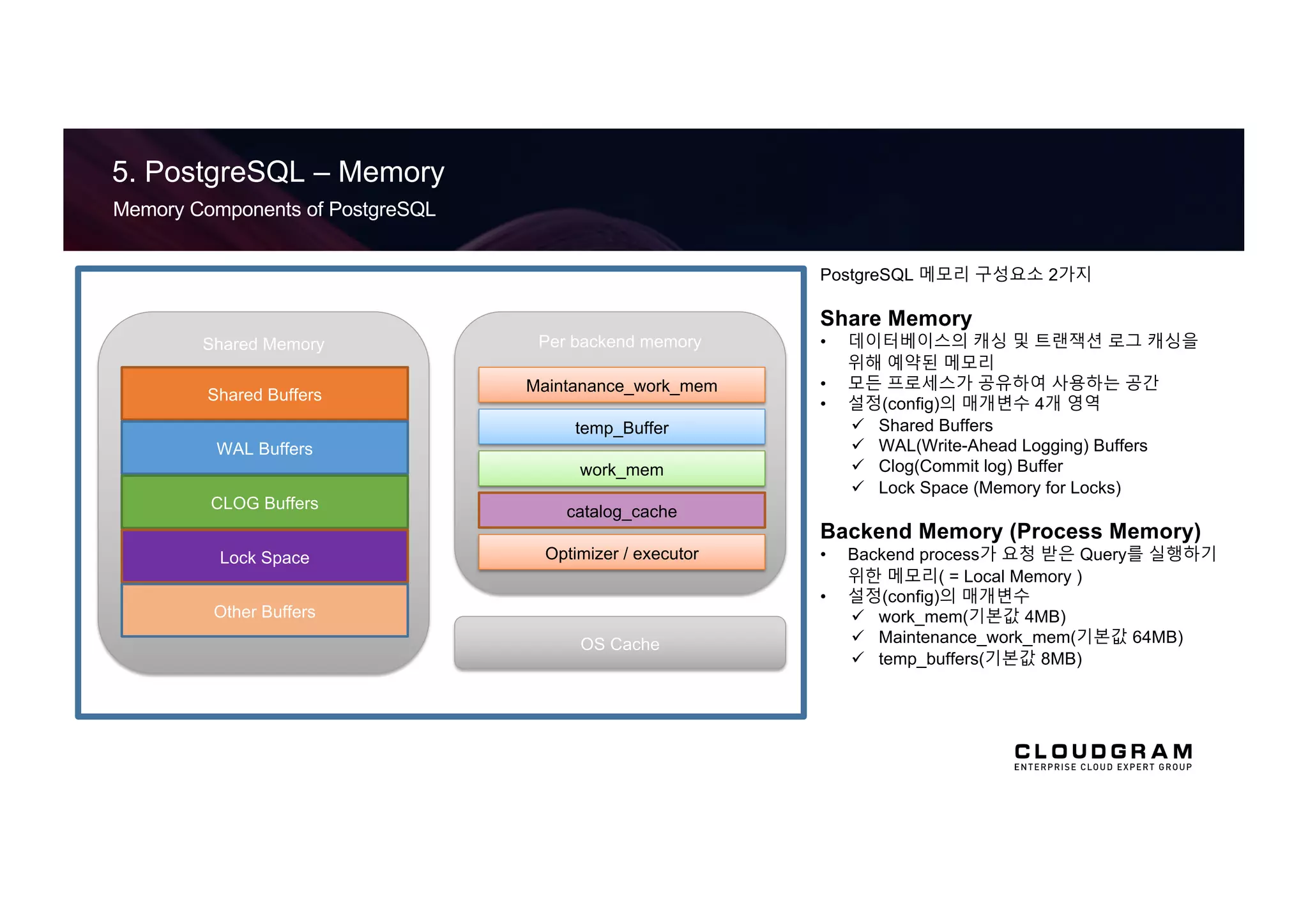 5. PostgreSQL – Memory
Memory Components of PostgreSQL

Shared Memory
Shared Buffers
WAL Buffers
CLOG Buffers
Lock Space
Other Buffers

Per backend memory
Maintanance_work_mem
temp_Buffer
work_mem
catalog_cache
Optimizer / executor

OS Cache

PostgreSQL 메모리 구성요소 2가지

Share Memory
• 데이터베이스의 캐싱 및 트랜잭션 로그 캐싱을 위해 예약된 메모리
• 모든 프로세스가 공유하여 사용하는 공간
• 설정(config)의 매개변수 4개 영역
✓ Shared Buffers
✓ WAL(Write-Ahead Logging) Buffers
✓ Clog(Commit log) Buffer
✓ Lock Space (Memory for Locks)

Backend Memory (Process Memory)
• Backend process가 요청 받은 Query를 실행하기 위한 메모리( = Local Memory )
• 설정(config)의 매개변수
✓ work_mem(기본값 4MB)
✓ Maintenance_work_mem(기본값 64MB)
✓ temp_buffers(기본값 8MB)

CLOUDGRAM
ENTERPRISE CLOUD EXPERT GROUP